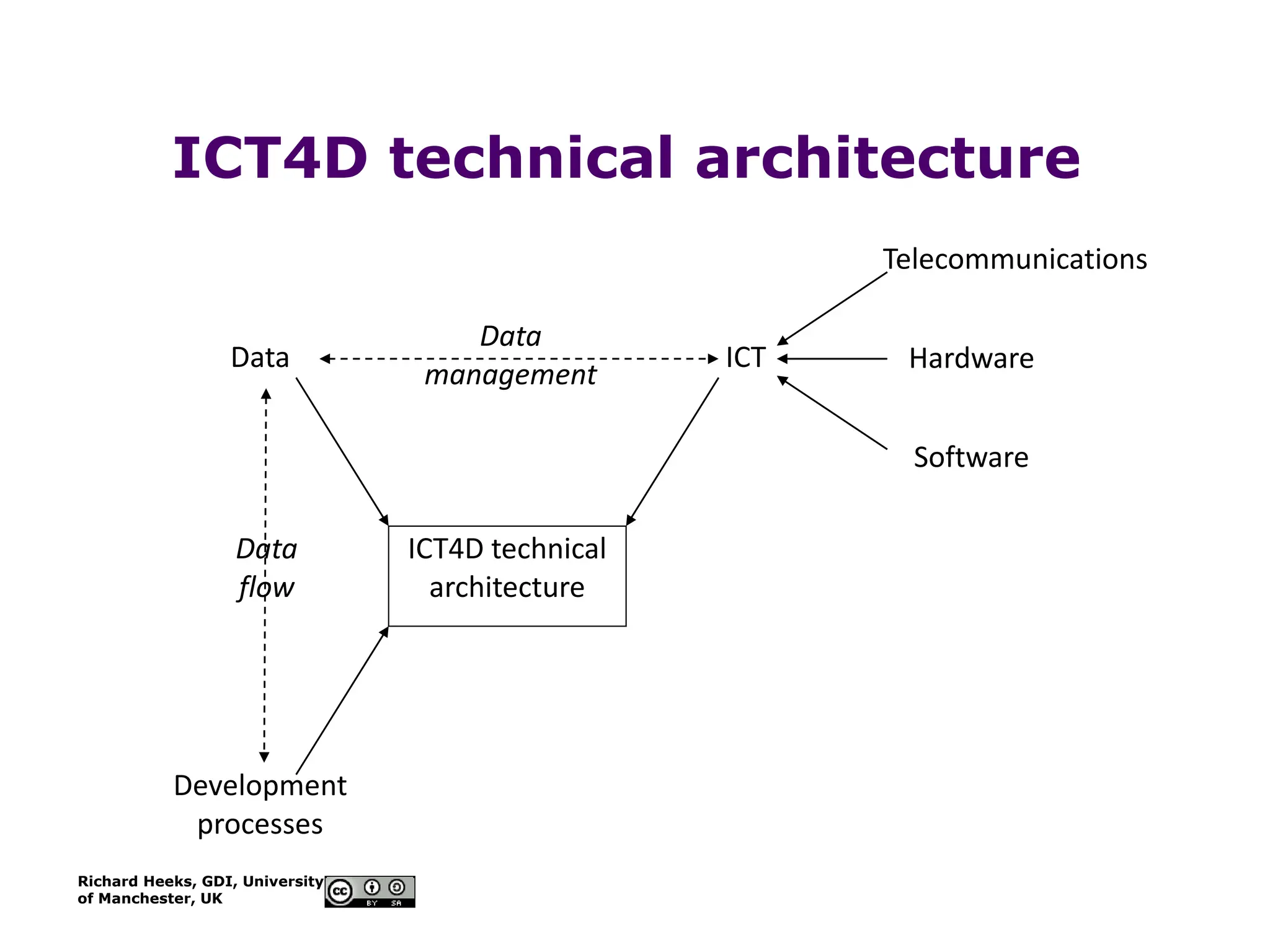 ICT4D technical architecture

Telecommunications

Data

Data management

ICT

Hardware

Software

Data flow

ICT4D technical architecture

Development processes

Richard Heeks, GDI, University of Manchester, UK

cc BY SA